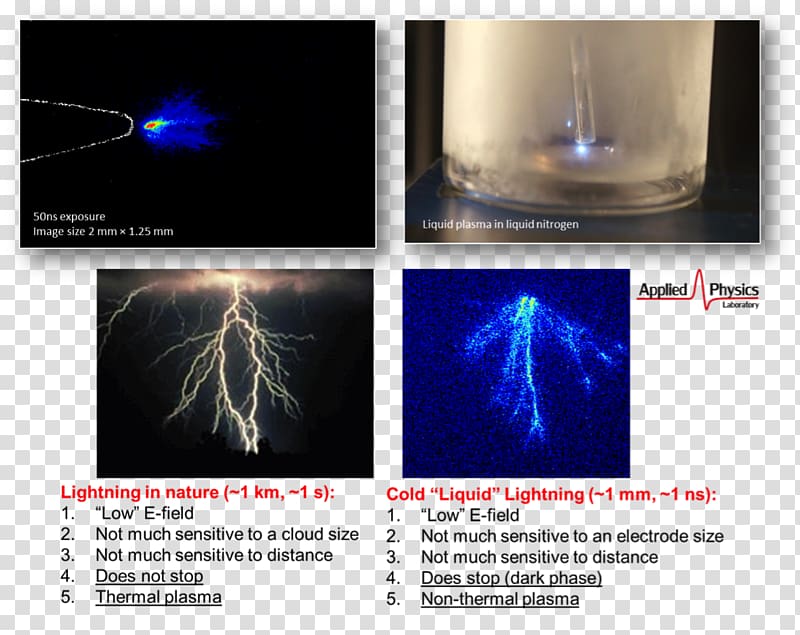 50ns exposure
Image size 2 mm × 1.25 mm

Liquid plasma in liquid nitrogen

Applied Physics
Laboratory

Lightning in nature (~1 km, ~1 s):
1. "Low" E-field
2. Not much sensitive to a cloud size
3. Not much sensitive to distance
4. Does not stop
5. Thermal plasma

Cold "Liquid" Lightning (~1 mm, ~1 ns):
1. "Low" E-field
2. Not much sensitive to an electrode size
3. Not much sensitive to distance
4. Does stop (dark phase)
5. Non-thermal plasma